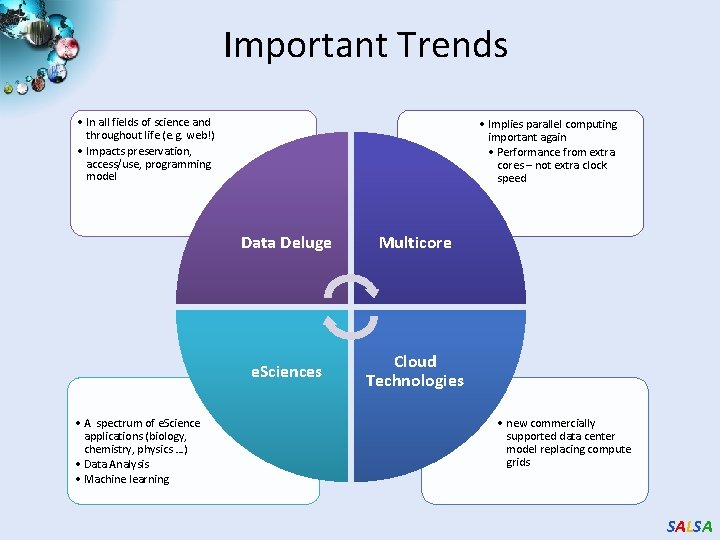 Important Trends

• In all fields of science and throughout life (e.g. web!)
• Impacts preservation, access/use, programming model

• Implies parallel computing important again
• Performance from extra cores – not extra clock speed

Data Deluge

Multicore

eSciences

Cloud Technologies

• A spectrum of eScience applications (biology, chemistry, physics ...)
• Data Analysis
• Machine learning

• new commercially supported data center model replacing compute grids

SALSA